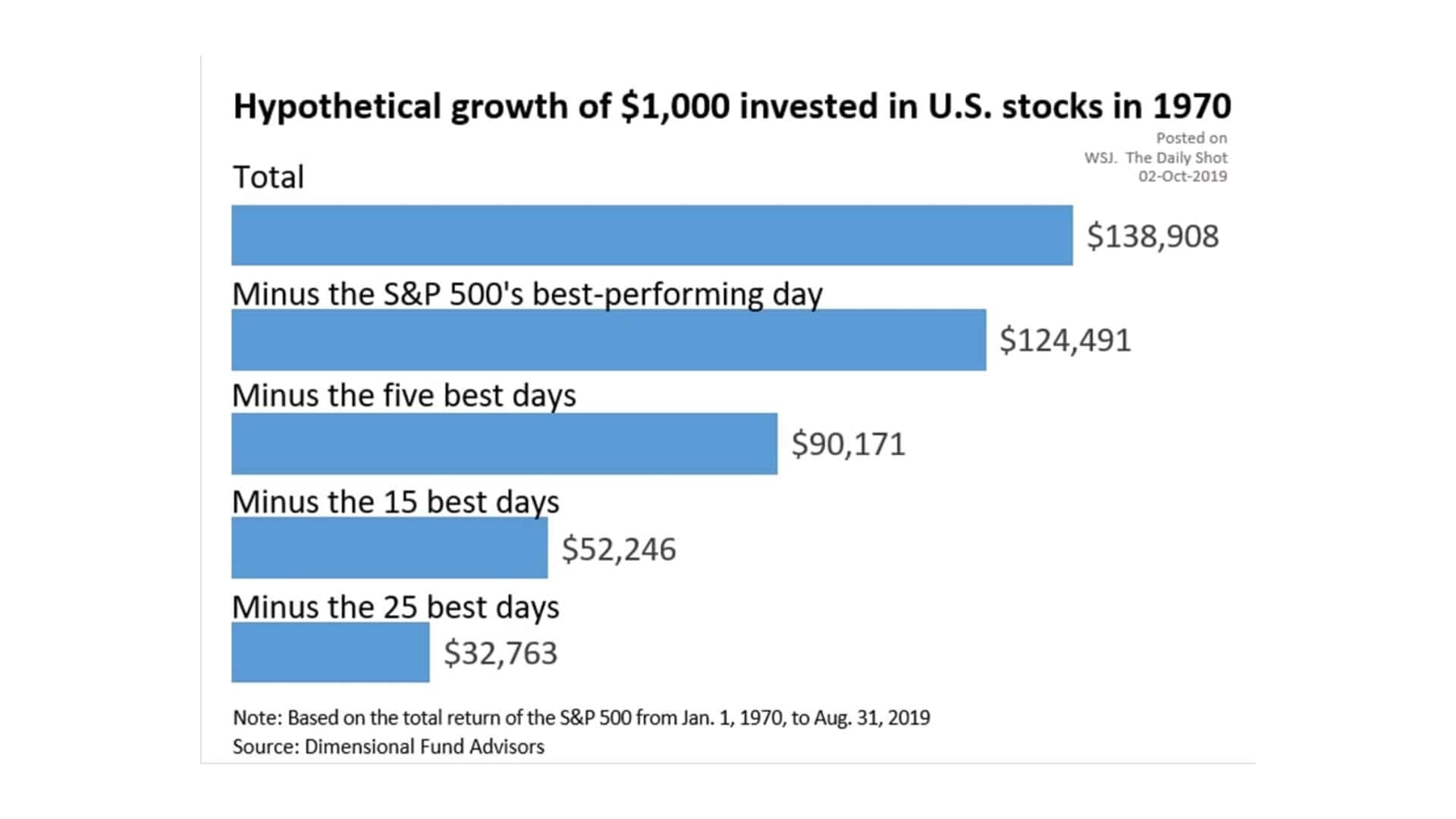 Hypothetical growth of \$1,000 invested in U.S. stocks in 1970

Posted on
WSJ. The Daily Shot
02-Oct-2019

Total

\$138,908

Minus the S&P 500's best-performing day

\$124,491

Minus the five best days

\$90,171

Minus the 15 best days

\$52,246

Minus the 25 best days

\$32,763

Note: Based on the total return of the S&P 500 from Jan. 1, 1970, to Aug. 31, 2019
Source: Dimensional Fund Advisors